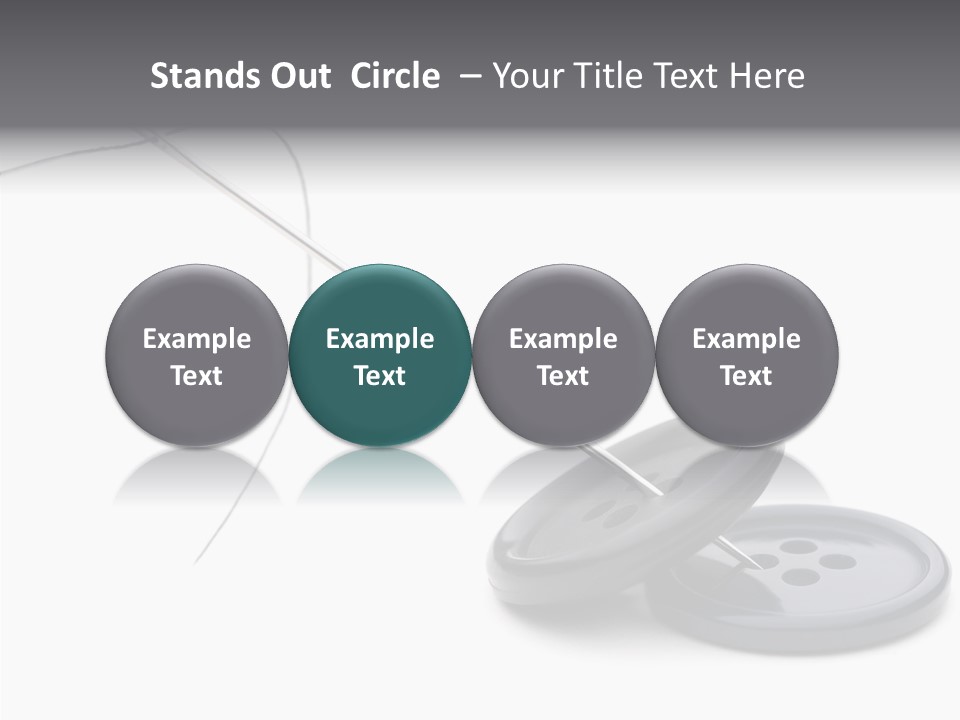 Stands Out  Circle  – Your Title Text Here

Example Text

Example Text

Example Text

Example Text